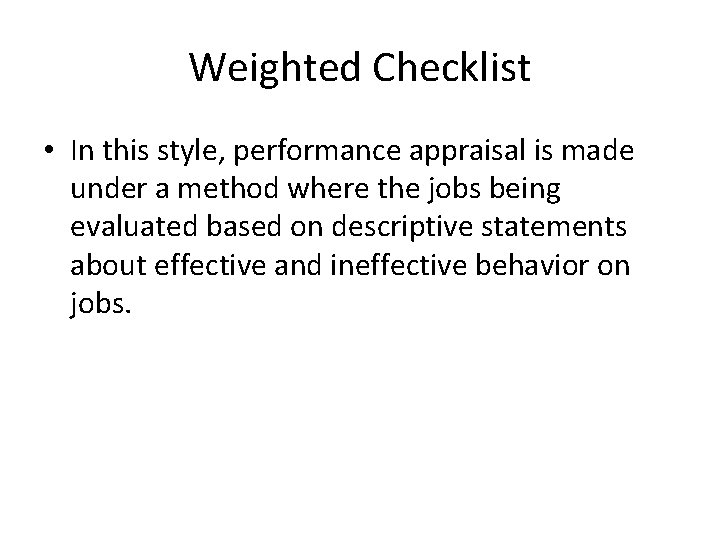 Weighted Checklist

• In this style, performance appraisal is made under a method where the jobs being evaluated based on descriptive statements about effective and ineffective behavior on jobs.